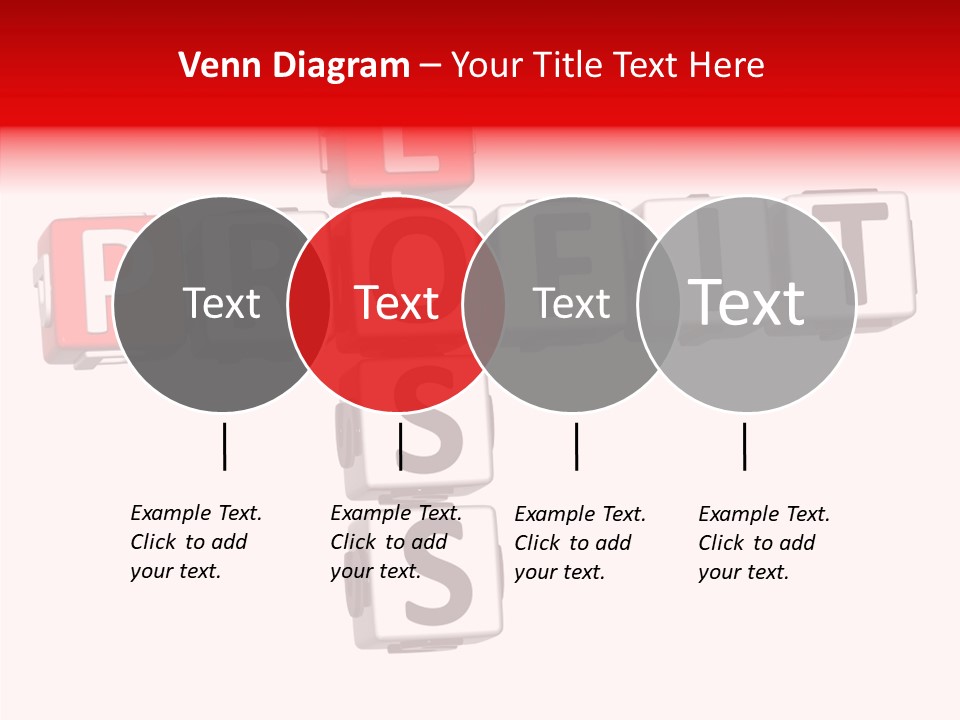 Venn Diagram – Your Title Text Here

Text

Text

Text

Text

Example Text. Click to add your text.

Example Text. Click to add your text.

Example Text. Click to add your text.

Example Text. Click to add your text.